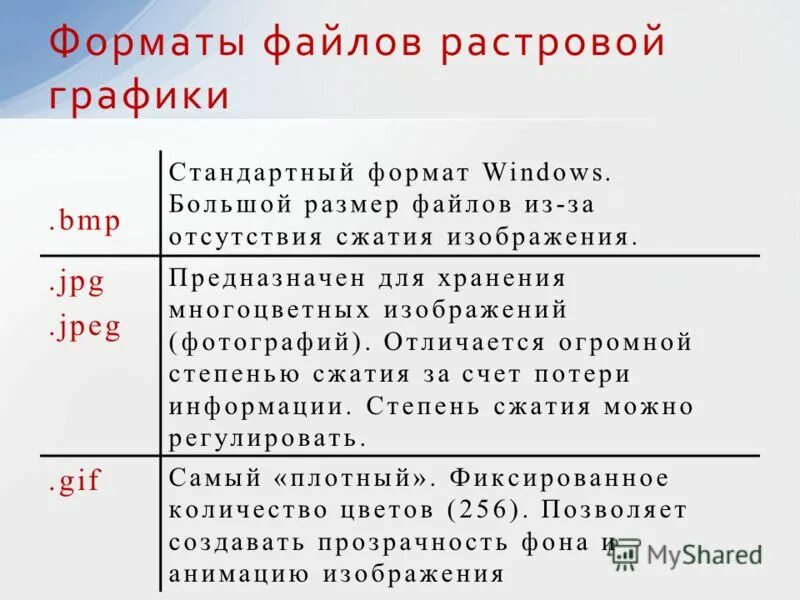 Форматы файлов растровой графики

| | |
|---|---|
| .bmp | Стандартный формат Windows. Большой размер файлов из-за отсутствия сжатия изображения. |
| .jpg .jpeg | Предназначен для хранения многоцветных изображений (фотографий). Отличается огромной степенью сжатия за счет потери информации. Степень сжатия можно регулировать. |
| .gif | Самый «плотный». Фиксированное количество цветов (256). Позволяет создавать прозрачность фона и анимацию изображения |

MyShared